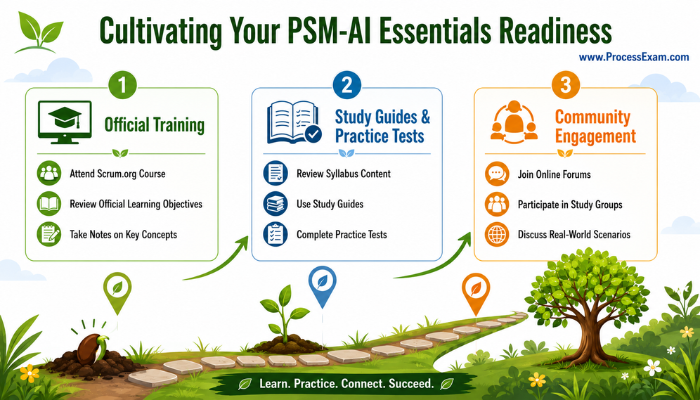 Cultivating Your PSM-AI Essentials Readiness

www.ProcessExam.com

1

Official Training

Attend Scrum.org Course

Review Official Learning Objectives

Take Notes on Key Concepts

2

Study Guides & Practice Tests

Review Syllabus Content

Use Study Guides

Complete Practice Tests

3

Community Engagement

Join Online Forums

Participate in Study Groups

Discuss Real-World Scenarios

Learn. Practice. Connect. Succeed.